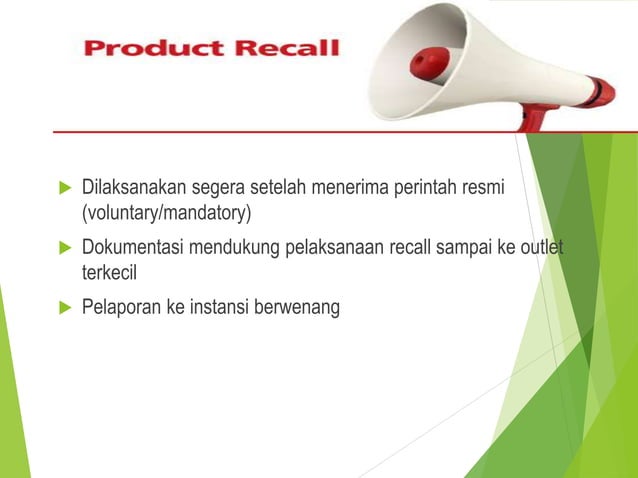 Product Recall

Dilaksanakan segera setelah menerima perintah resmi (voluntary/mandatory)

Dokumentasi mendukung pelaksanaan recall sampai ke outlet terkecil

Pelaporan ke instansi berwenang